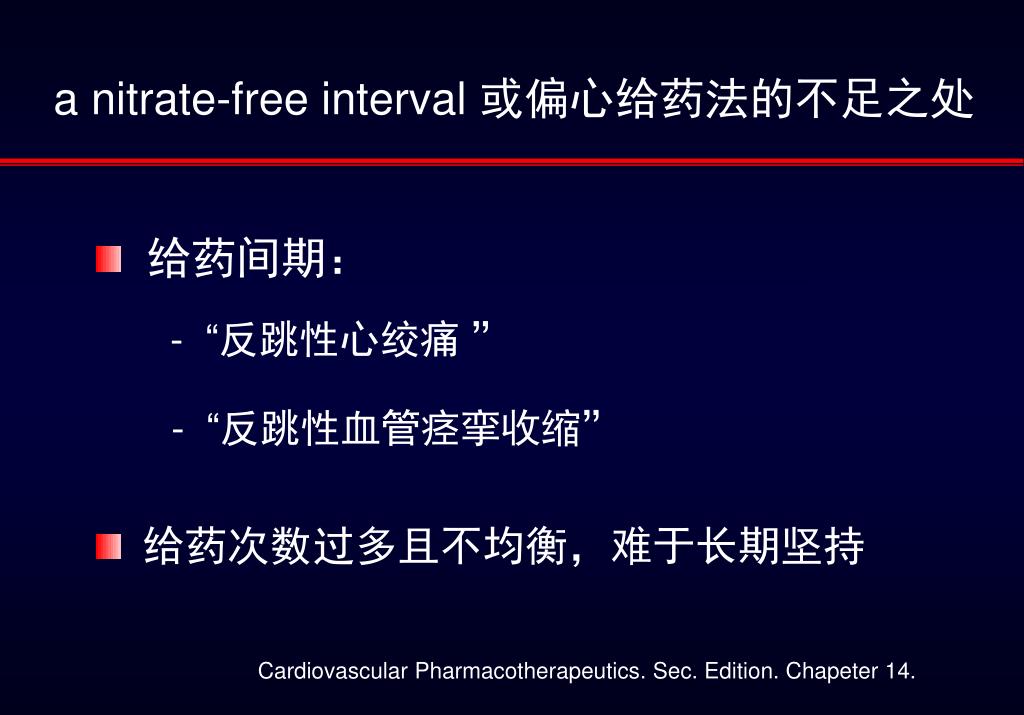 a nitrate-free interval 或偏心给药法的不足之处

给药间期：

- “反跳性心绞痛 ”

- “反跳性血管痉挛收缩”

给药次数过多且不均衡，难于长期坚持

Cardiovascular Pharmacotherapeutics. Sec. Edition. Chapeter 14.